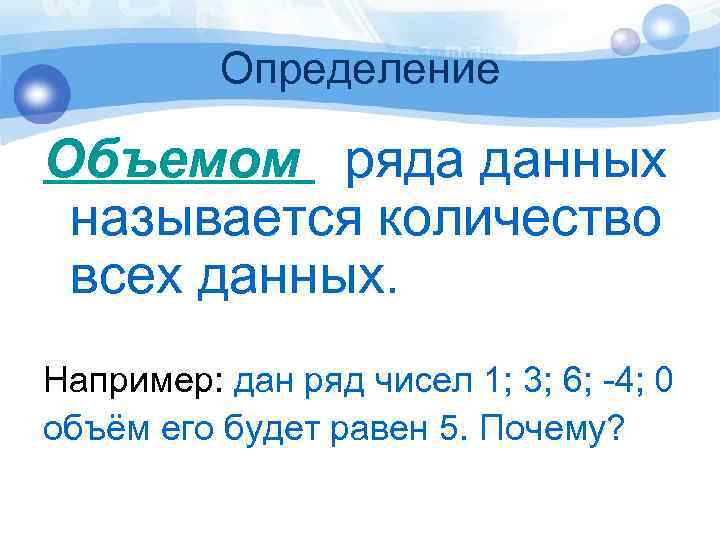 Определение

Объемом ряда данных называется количество всех данных.

Например: дан ряд чисел 1; 3; 6; -4; 0 объём его будет равен 5. Почему?